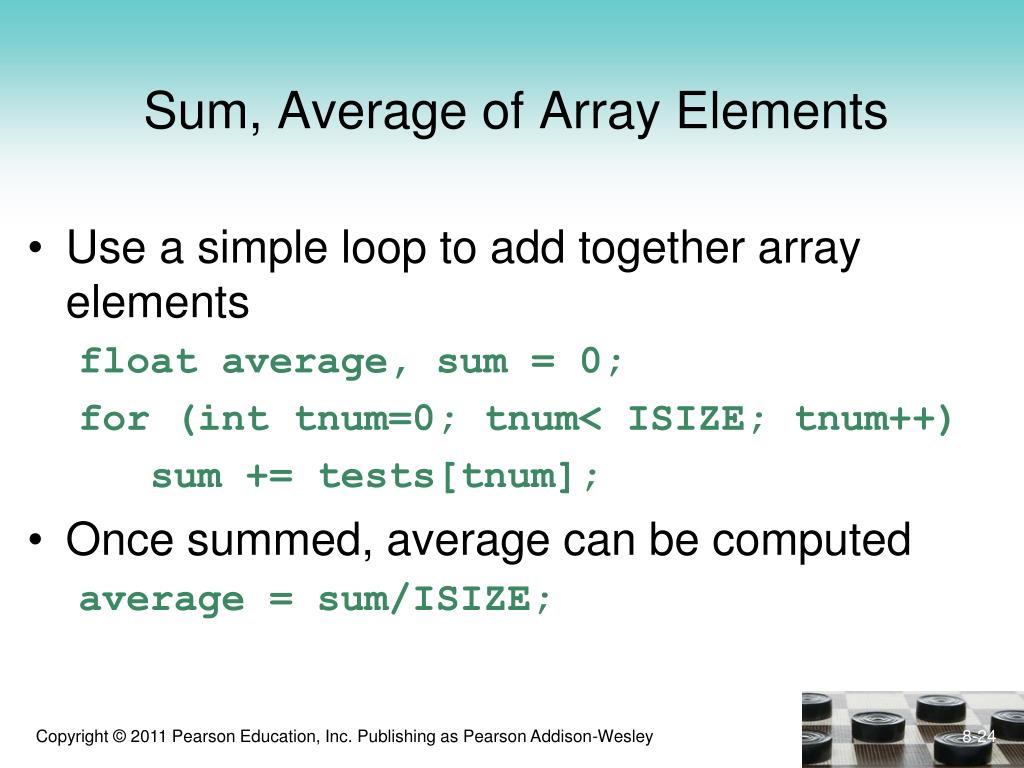 Sum, Average of Array Elements

• Use a simple loop to add together array elements

float average, sum = 0;

for (int tnum=0; tnum< ISIZE; tnum++)

sum += tests[tnum];

• Once summed, average can be computed

average = sum/ISIZE;

Copyright © 2011 Pearson Education, Inc. Publishing as Pearson Addison-Wesley

8-24